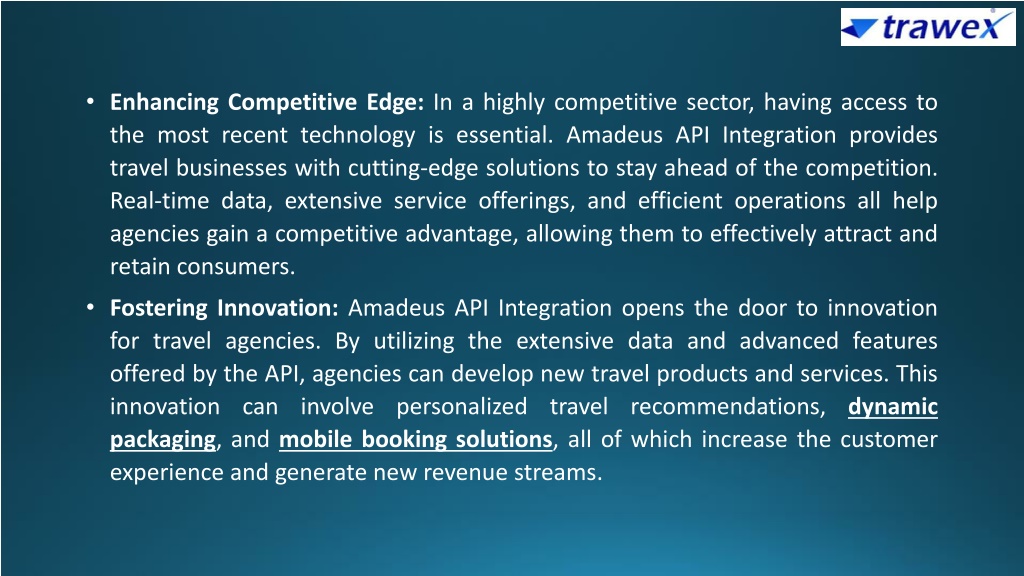 trawex

• Enhancing Competitive Edge: In a highly competitive sector, having access to the most recent technology is essential. Amadeus API Integration provides travel businesses with cutting-edge solutions to stay ahead of the competition. Real-time data, extensive service offerings, and efficient operations all help agencies gain a competitive advantage, allowing them to effectively attract and retain consumers.

• Fostering Innovation: Amadeus API Integration opens the door to innovation for travel agencies. By utilizing the extensive data and advanced features offered by the API, agencies can develop new travel products and services. This innovation can involve personalized travel recommendations, dynamic packaging, and mobile booking solutions, all of which increase the customer experience and generate new revenue streams.